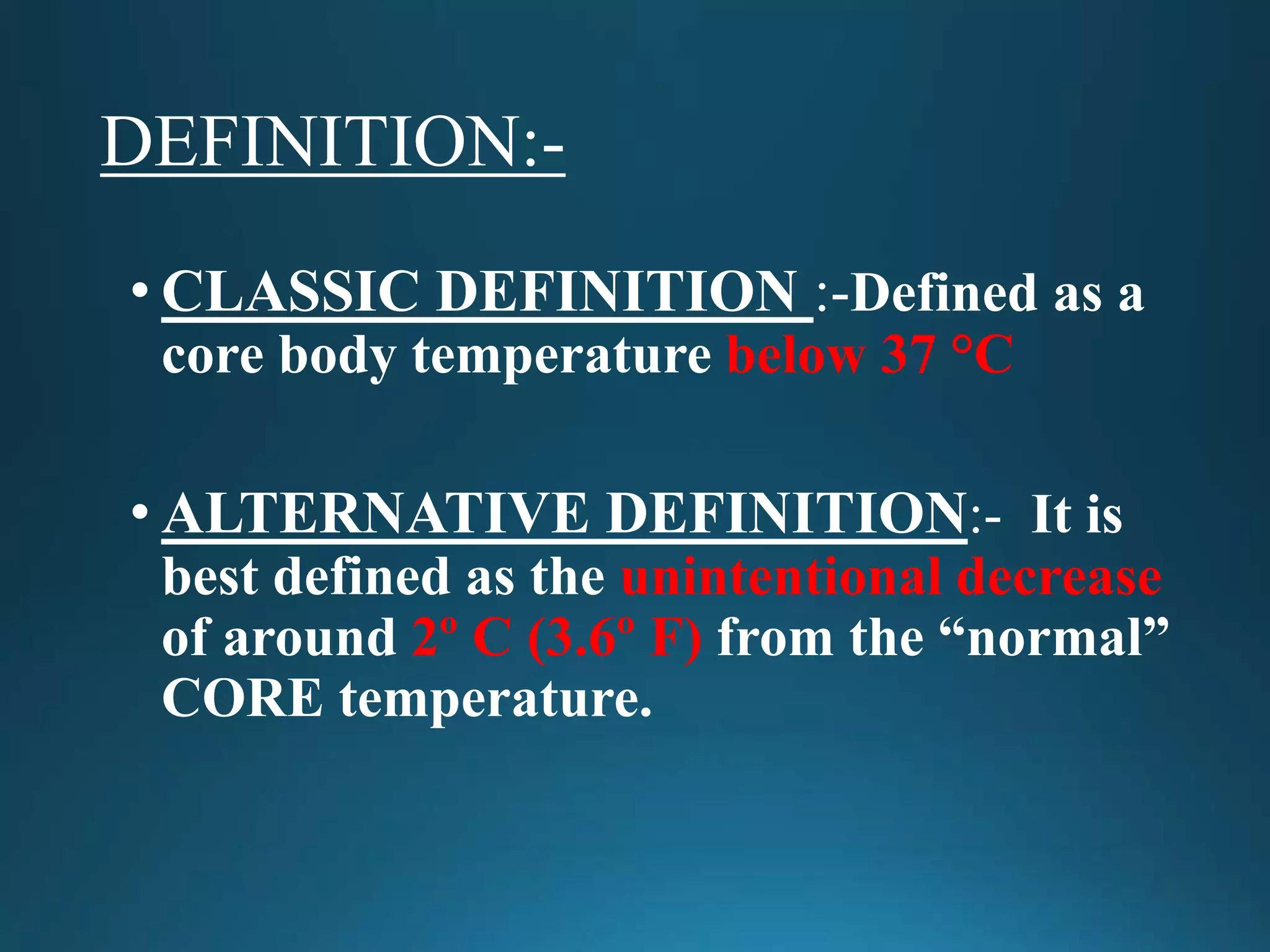 DEFINITION:-

• CLASSIC DEFINITION :-Defined as a core body temperature below 37 °C

• ALTERNATIVE DEFINITION:- It is best defined as the unintentional decrease of around 2º C (3.6º F) from the “normal” CORE temperature.